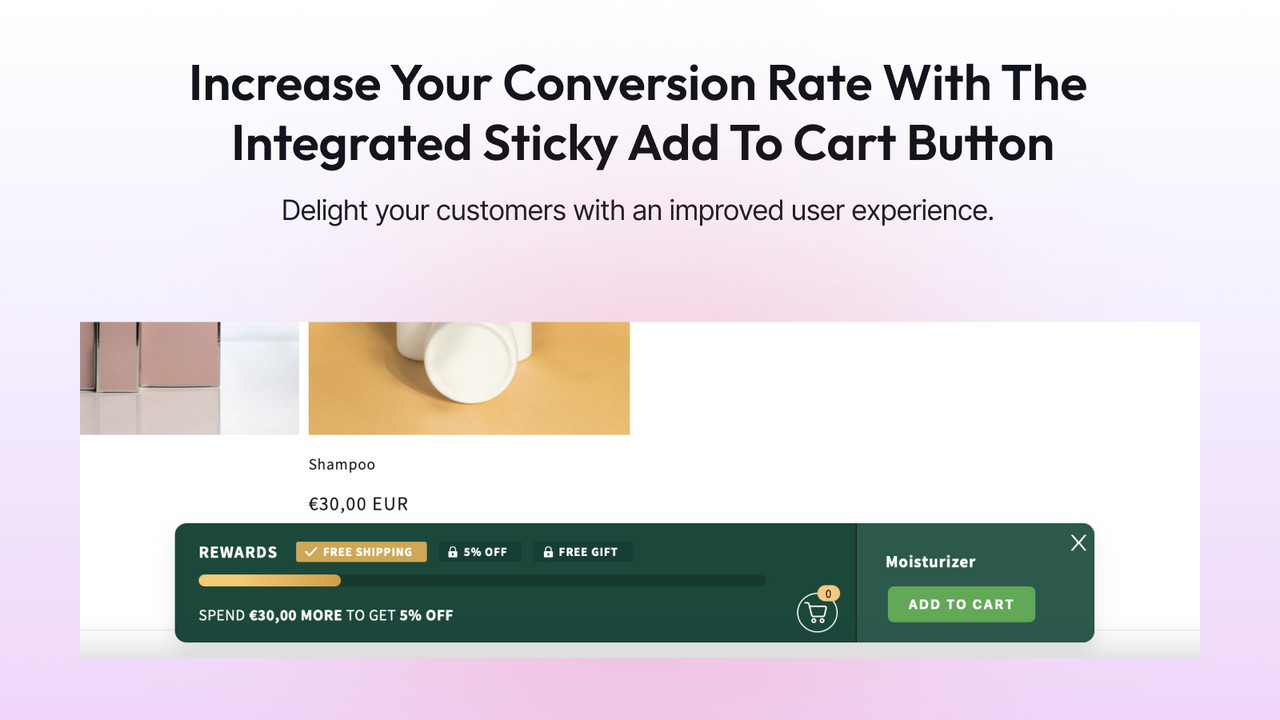 Increase Your Conversion Rate With The Integrated Sticky Add To Cart Button

Delight your customers with an improved user experience.

Shampoo

€30,00 EUR

REWARDS FREE SHIPPING 5% OFF FREE GIFT

SPEND €30,00 MORE TO GET 5% OFF

0

Moisturizer

ADD TO CART